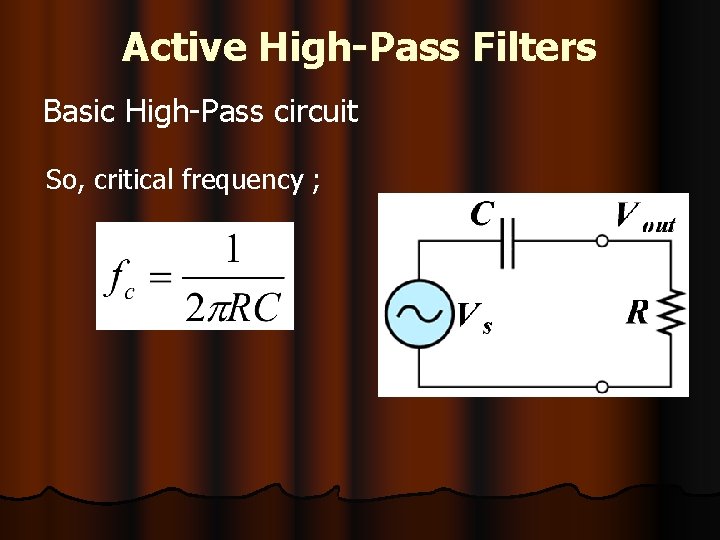 Active High-Pass Filters

Basic High-Pass circuit

So, critical frequency ;

$f_c = \frac{1}{2\pi RC}$

$C$ $V_{out}$

$V_s$

$R$